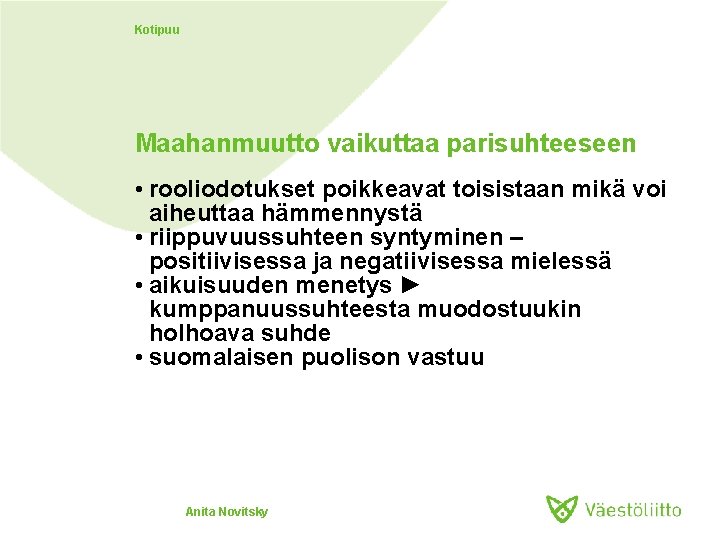 Kotipuu

Maahanmuutto vaikuttaa parisuhteeseen

• rooliodotukset poikkeavat toisistaan mikä voi aiheuttaa hämmennystä
• riippuvuussuhteen syntyminen – positiivisessa ja negatiivisessa mielessä
• aikuisuuden menetys ► kumppanuussuhteesta muodostuukin holhoava suhde
• suomalaisen puolison vastuu

Anita Novitsky

Väestöliitto